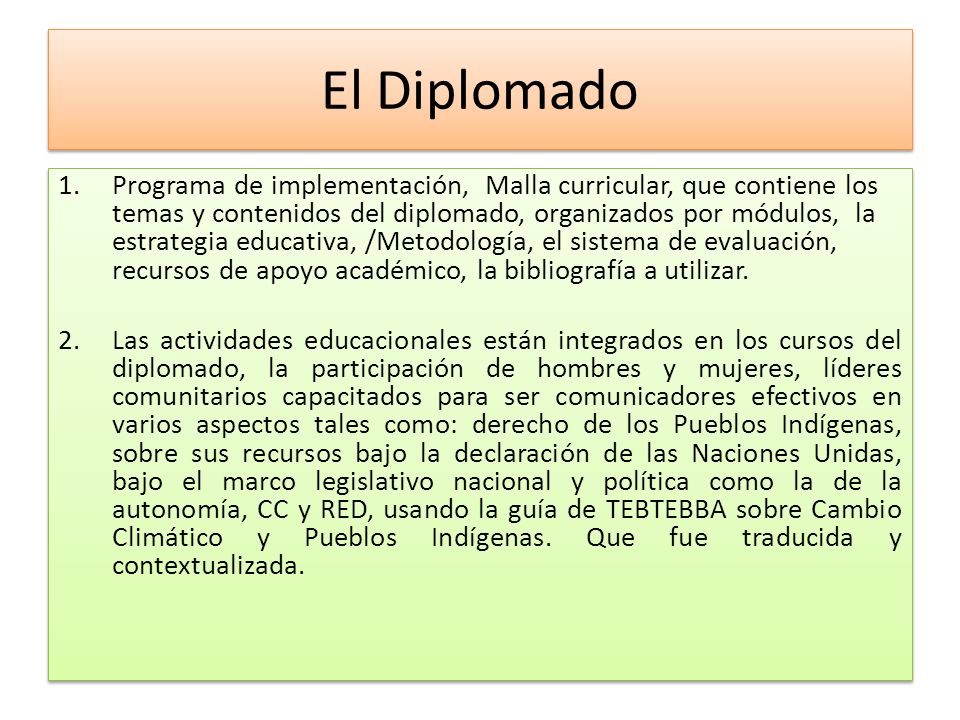 El Diplomado

1. Programa de implementación, Malla curricular, que contiene los temas y contenidos del diplomado, organizados por módulos, la estrategia educativa, /Metodología, el sistema de evaluación, recursos de apoyo académico, la bibliografía a utilizar.

2. Las actividades educacionales están integrados en los cursos del diplomado, la participación de hombres y mujeres, líderes comunitarios capacitados para ser comunicadores efectivos en varios aspectos tales como: derecho de los Pueblos Indígenas, sobre sus recursos bajo la declaración de las Naciones Unidas, bajo el marco legislativo nacional y política como la de la autonomía, CC y RED, usando la guía de TEBTEBBA sobre Cambio Climático y Pueblos Indígenas. Que fue traducida y contextualizada.